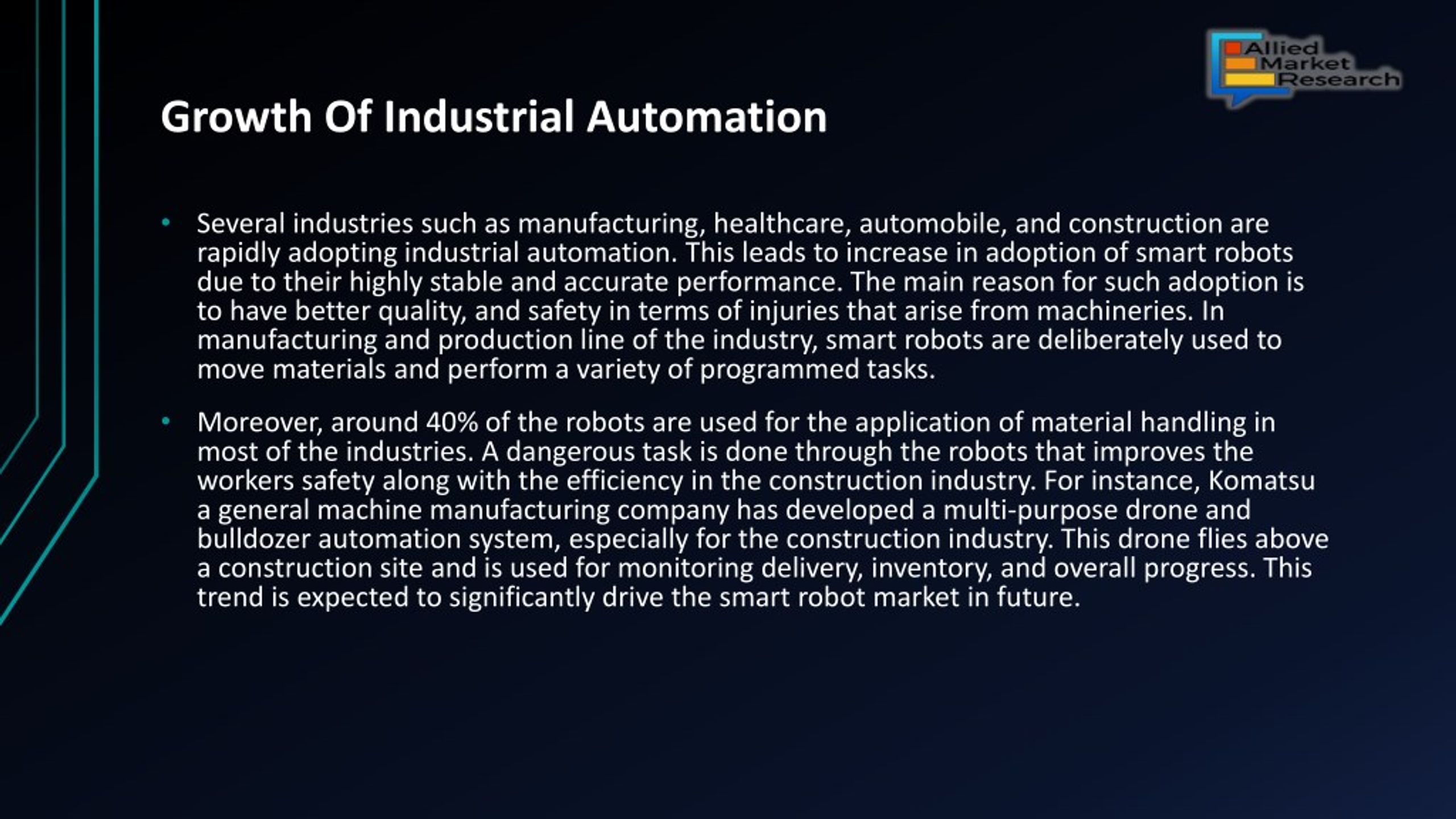 Allied Market Research

Growth Of Industrial Automation

• Several industries such as manufacturing, healthcare, automobile, and construction are rapidly adopting industrial automation. This leads to increase in adoption of smart robots due to their highly stable and accurate performance. The main reason for such adoption is to have better quality, and safety in terms of injuries that arise from machineries. In manufacturing and production line of the industry, smart robots are deliberately used to move materials and perform a variety of programmed tasks.

• Moreover, around 40% of the robots are used for the application of material handling in most of the industries. A dangerous task is done through the robots that improves the workers safety along with the efficiency in the construction industry. For instance, Komatsu a general machine manufacturing company has developed a multi-purpose drone and bulldozer automation system, especially for the construction industry. This drone flies above a construction site and is used for monitoring delivery, inventory, and overall progress. This trend is expected to significantly drive the smart robot market in future.